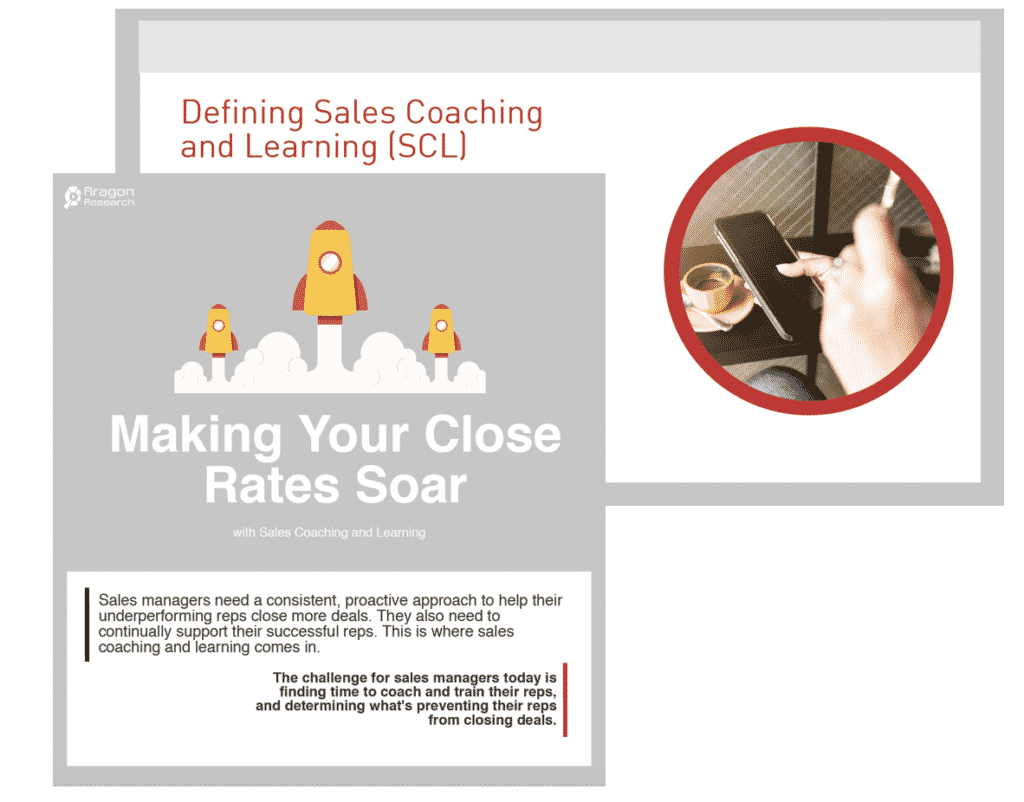 Defining Sales Coaching and Learning (SCL)

Aragon Research

Making Your Close Rates Soar

with Sales Coaching and Learning

Sales managers need a consistent, proactive approach to help their underperforming reps close more deals. They also need to continually support their successful reps. This is where sales coaching and learning comes in.

The challenge for sales managers today is finding time to coach and train their reps, and determining what's preventing their reps from closing deals.